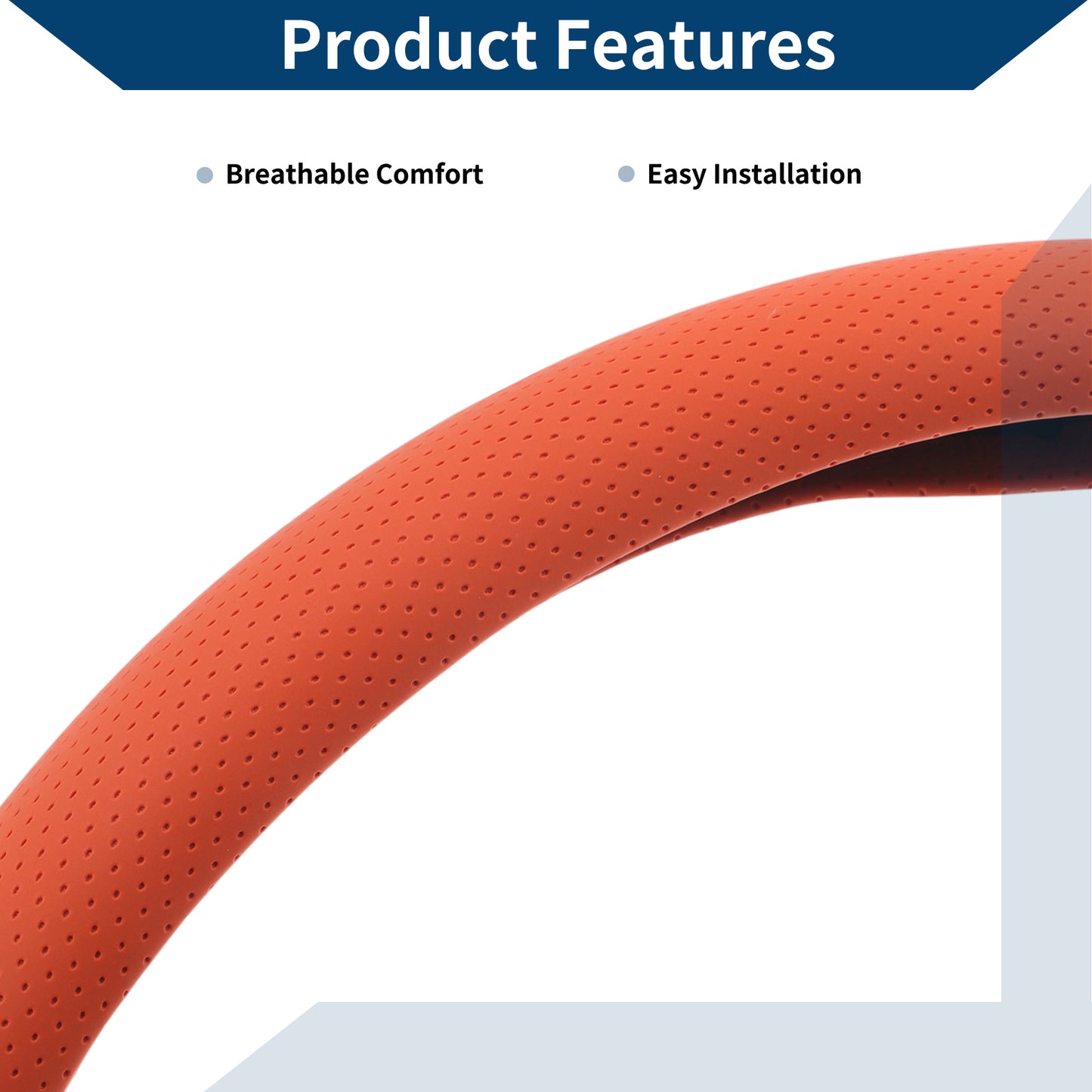 Product Features

• Breathable Comfort

• Easy Installation